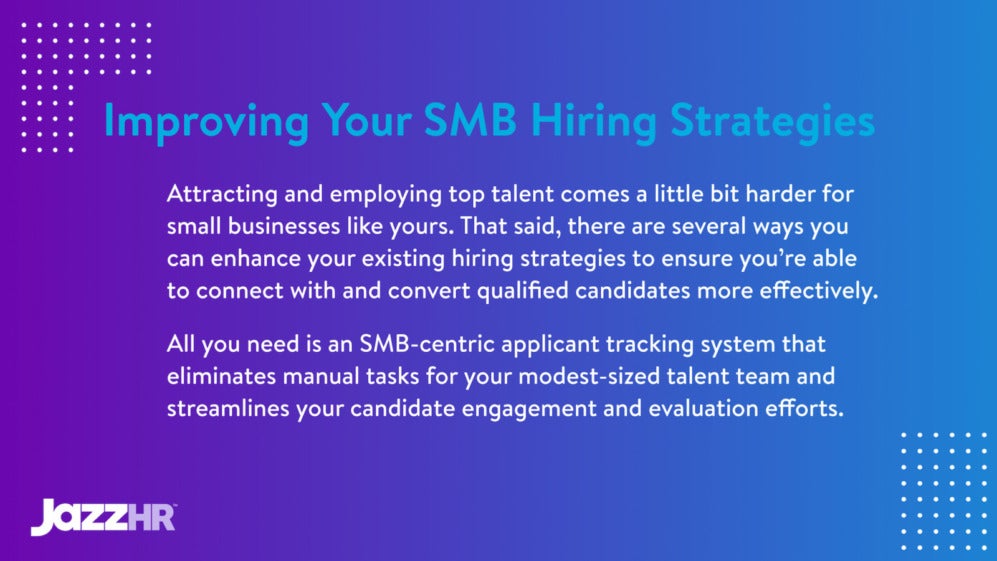 Improving Your SMB Hiring Strategies

Attracting and employing top talent comes a little bit harder for small businesses like yours. That said, there are several ways you can enhance your existing hiring strategies to ensure you're able to connect with and convert qualified candidates more effectively.

All you need is an SMB-centric applicant tracking system that eliminates manual tasks for your modest-sized talent team and streamlines your candidate engagement and evaluation efforts.

JazzHR